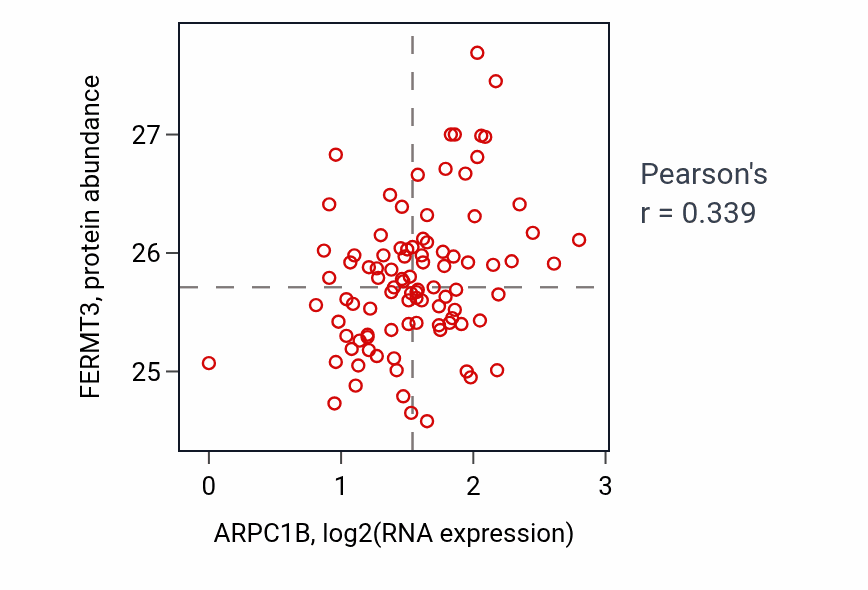 FERMT3, protein abundance

27
26
25

0
1
2
3

ARPC1B, log2(RNA expression)

Pearson's
r = 0.339